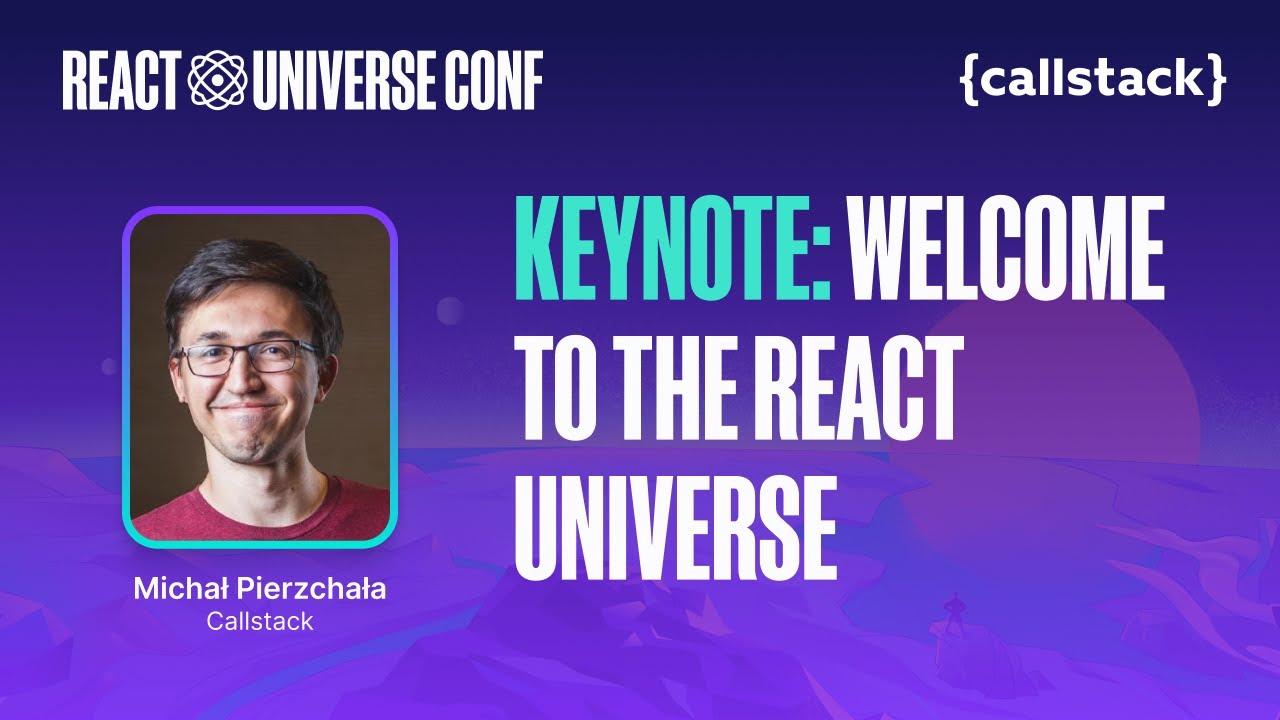 REACT UNIVERSE CONF

{callstack}

KEYNOTE: WELCOME TO THE REACT UNIVERSE

Michał Pierzchała
Callstack